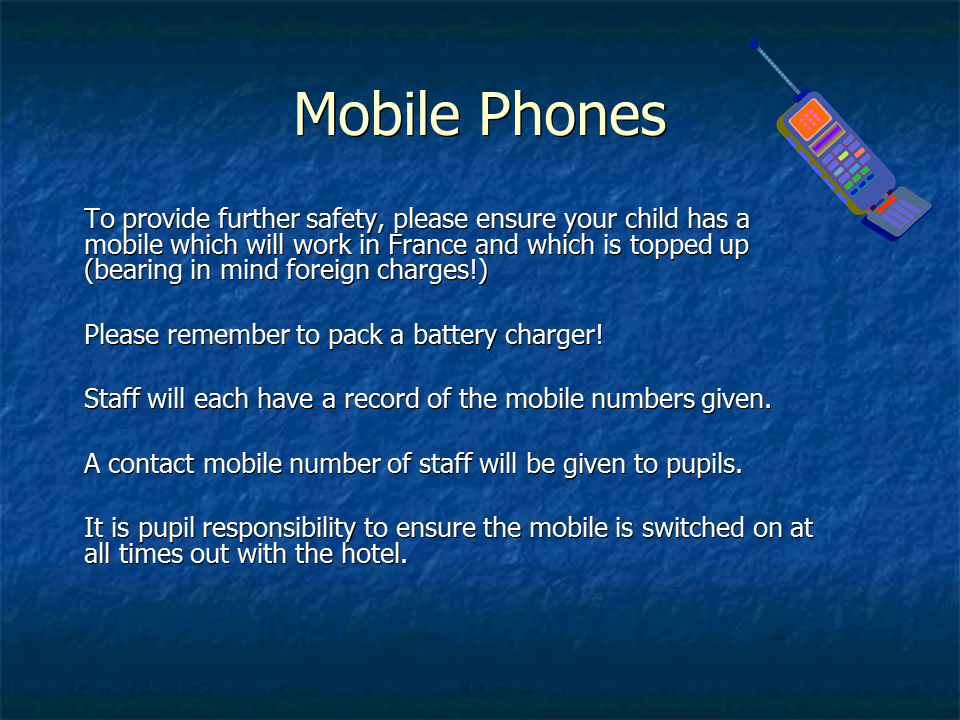 Mobile Phones

To provide further safety, please ensure your child has a mobile which will work in France and which is topped up (bearing in mind foreign charges!)

Please remember to pack a battery charger!

Staff will each have a record of the mobile numbers given.

A contact mobile number of staff will be given to pupils.

It is pupil responsibility to ensure the mobile is switched on at all times out with the hotel.